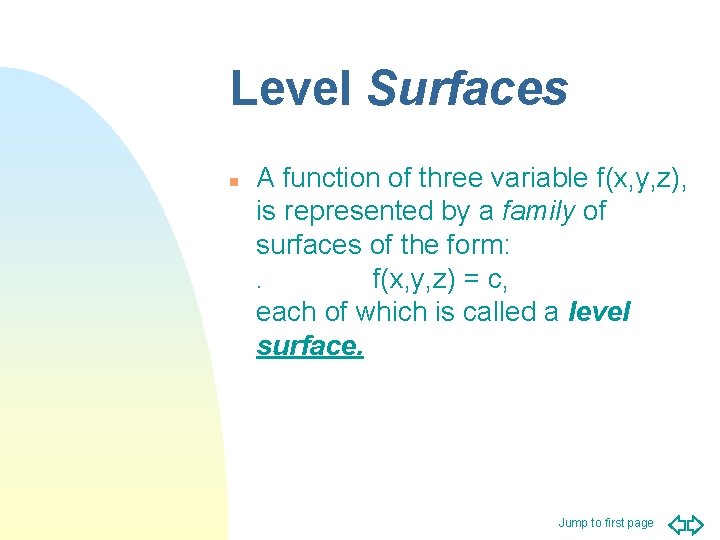 Level Surfaces

A function of three variable f(x,y,z), is represented by a family of surfaces of the form:
. f(x,y,z) = c,
each of which is called a level surface.

Jump to first page